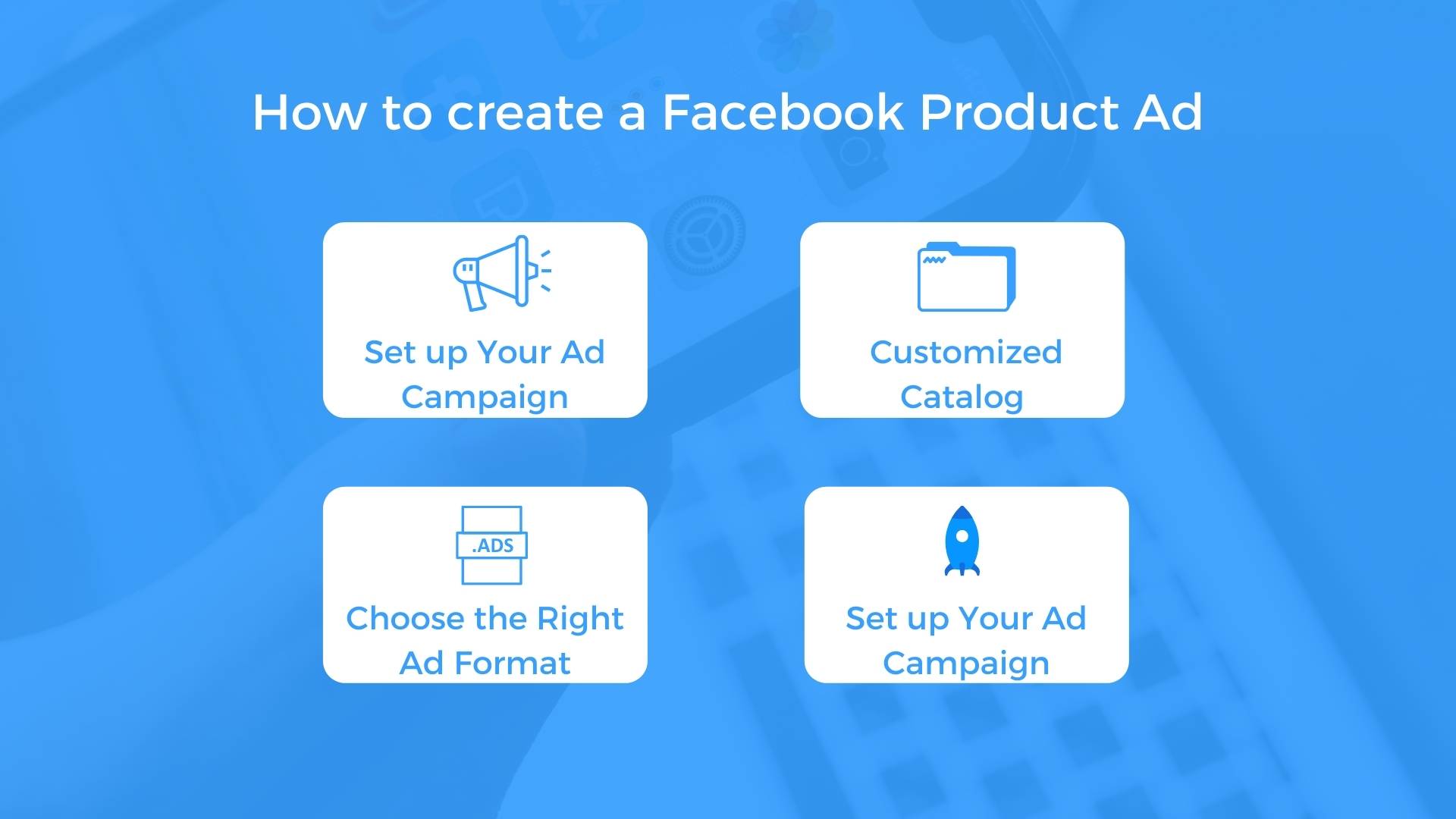 How to create a Facebook Product Ad

Set up Your Ad Campaign

Customized Catalog

.ADS

Choose the Right Ad Format

Set up Your Ad Campaign